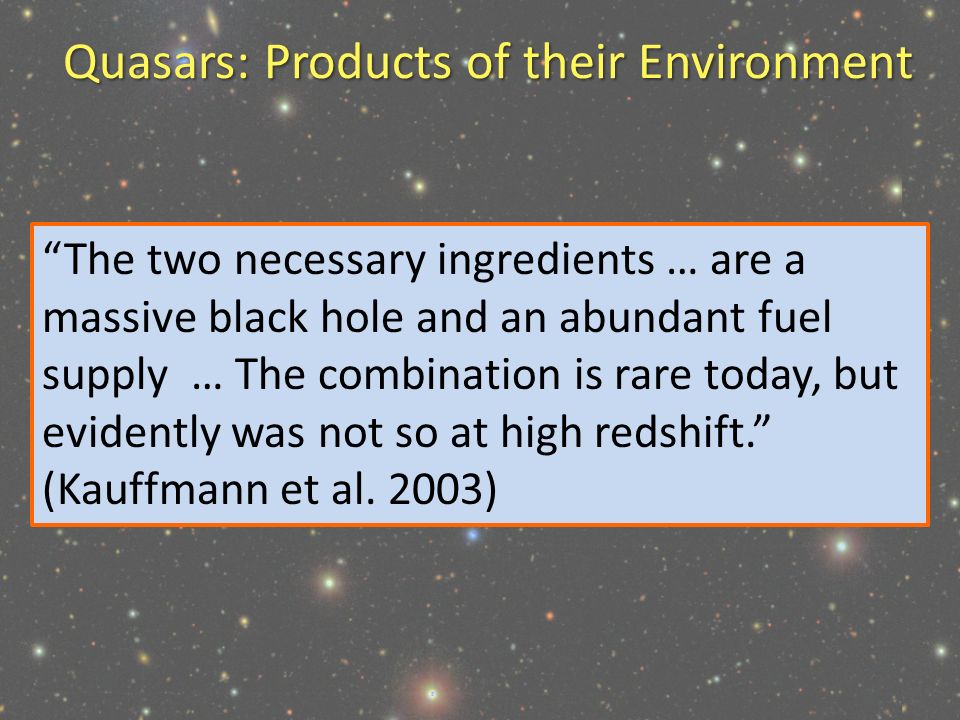 Quasars: Products of their Environment

“The two necessary ingredients … are a massive black hole and an abundant fuel supply … The combination is rare today, but evidently was not so at high redshift.” (Kauffmann et al. 2003)